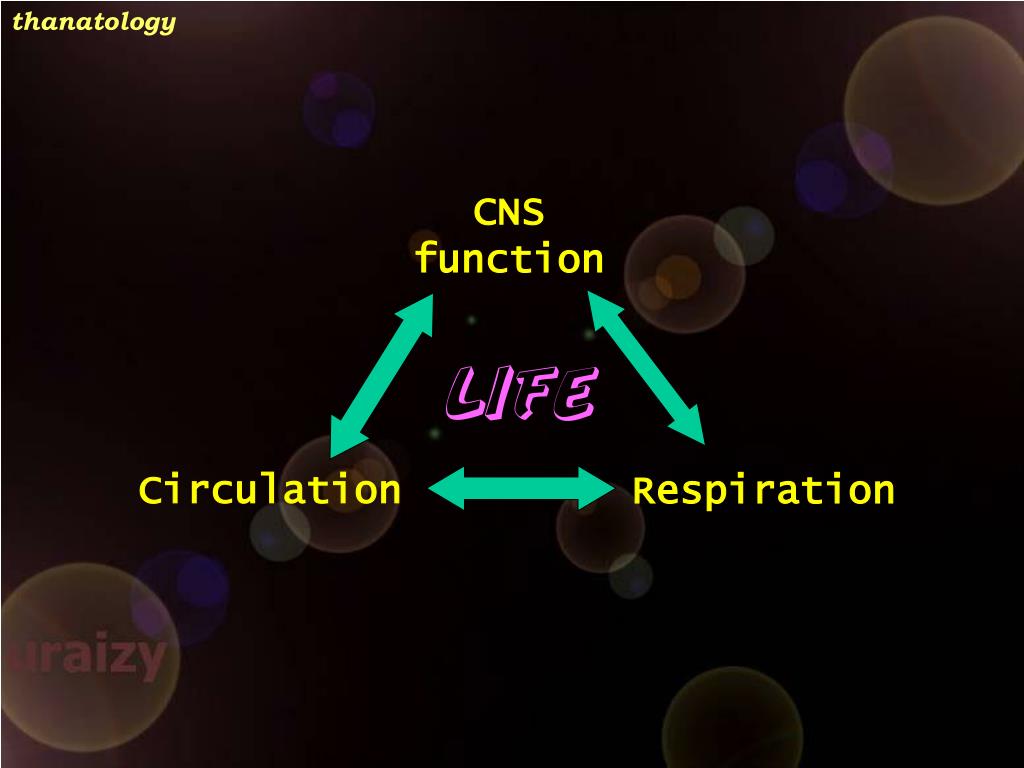 thanatology

CNS function

LIFE

Circulation

Respiration

uraizy